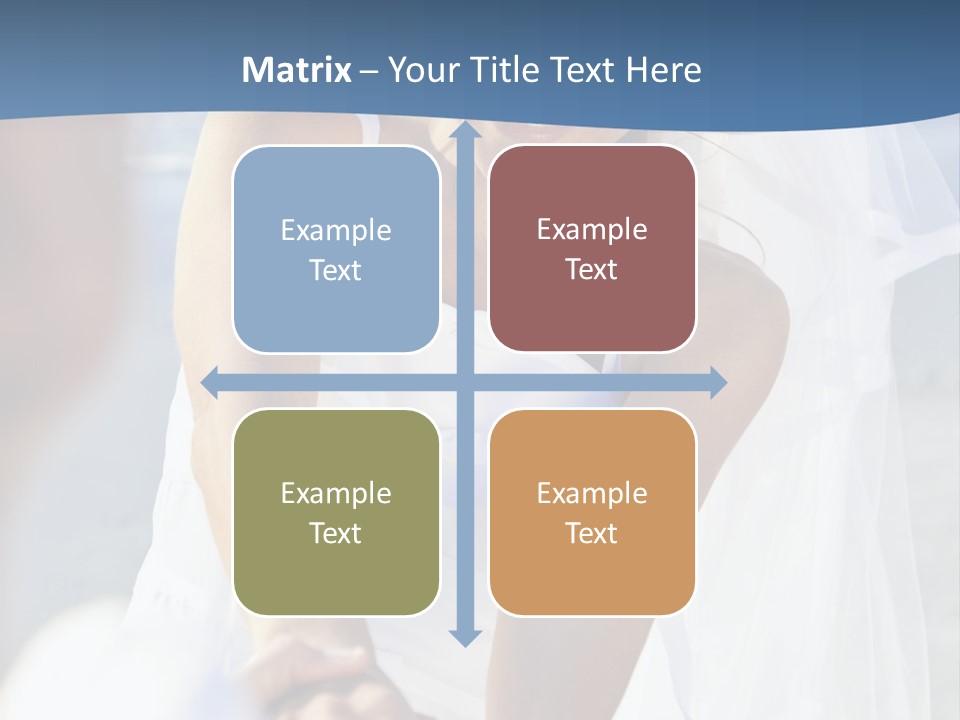 Matrix – Your Title Text Here

Example Text

Example Text

Example Text

Example Text